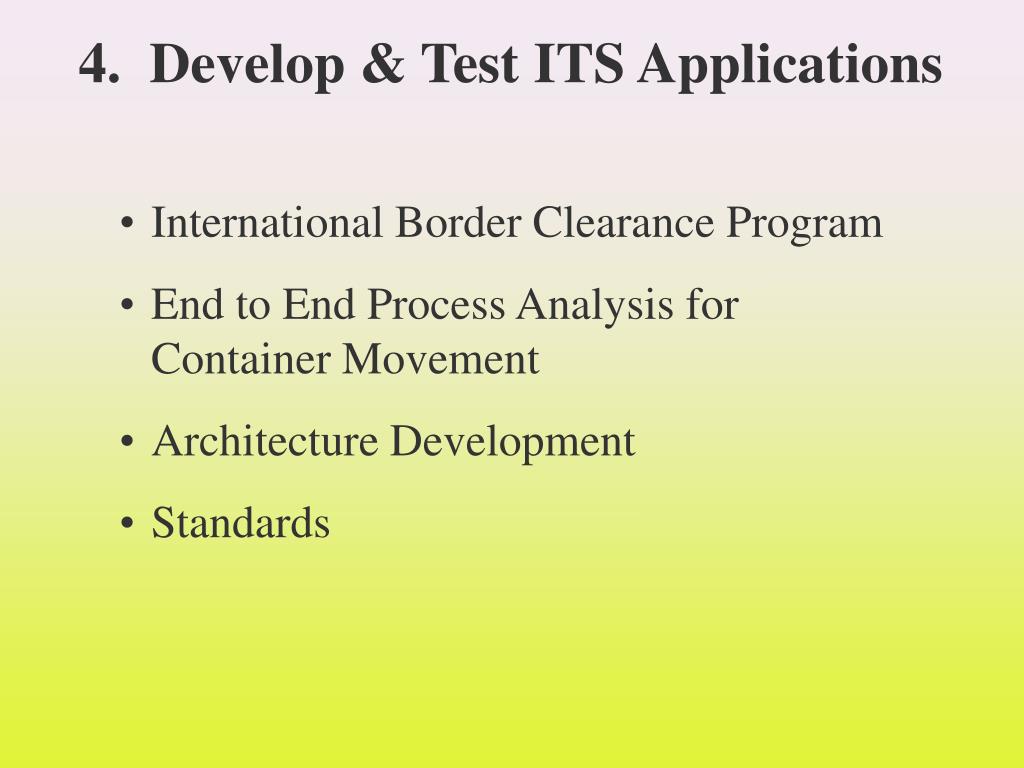 4. Develop & Test ITS Applications

• International Border Clearance Program

• End to End Process Analysis for Container Movement

• Architecture Development

• Standards